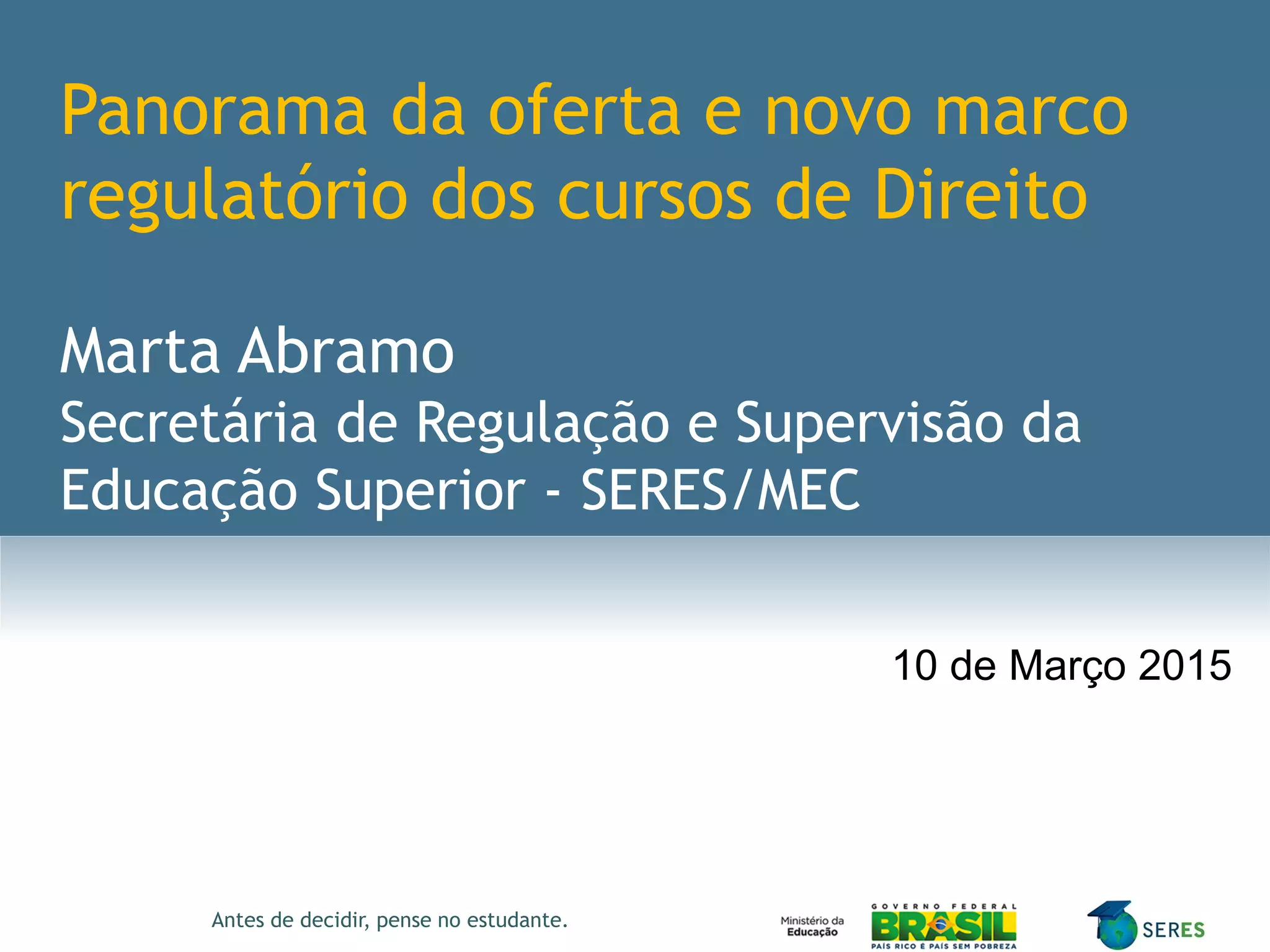 Panorama da oferta e novo marco regulatório dos cursos de Direito

Marta Abramo
Secretária de Regulação e Supervisão da Educação Superior - SERES/MEC

10 de Março 2015

Antes de decidir, pense no estudante.

Ministério da Educação

GOVERNO FEDERAL
BRASIL
PAÍS RICO É PAÍS SEM POBREZA

SERES